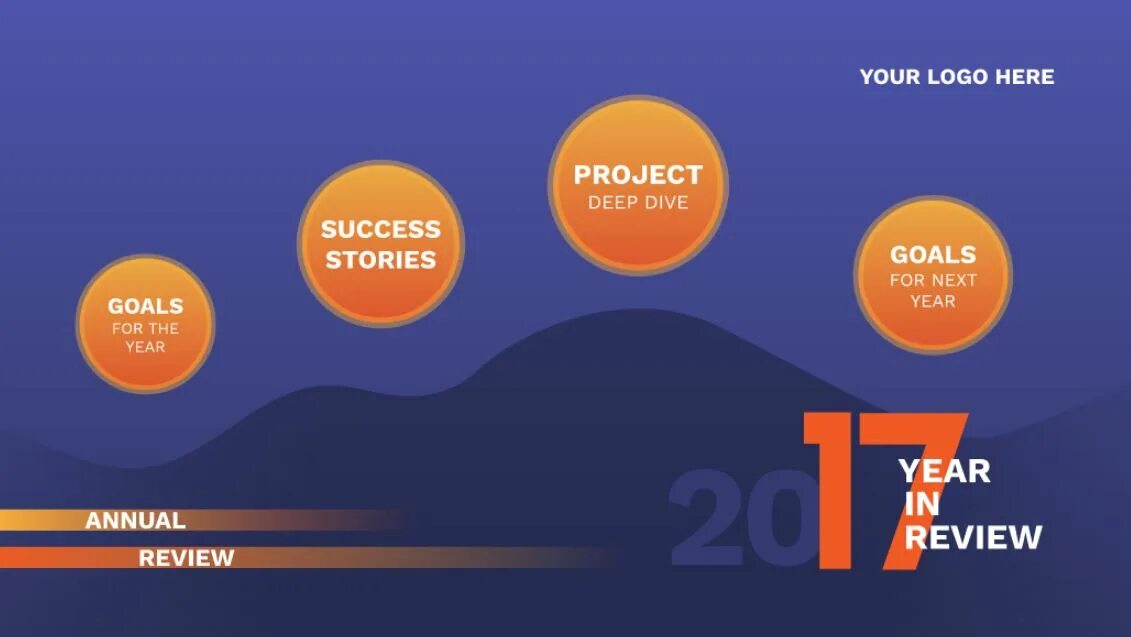 YOUR LOGO HERE

GOALS
FOR THE YEAR

SUCCESS STORIES

PROJECT
DEEP DIVE

GOALS
FOR NEXT YEAR

ANNUAL
REVIEW

2017

YEAR
IN
REVIEW